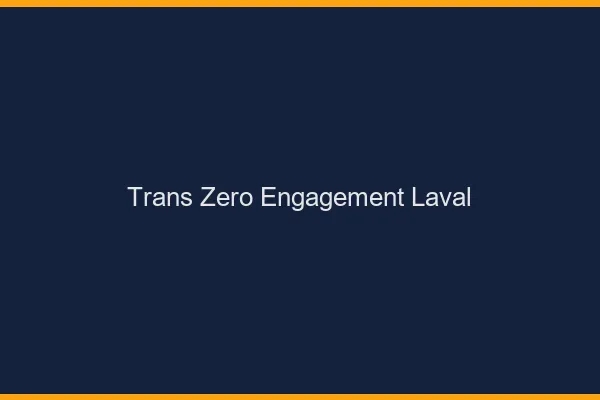 Trans Zero Engagement Laval